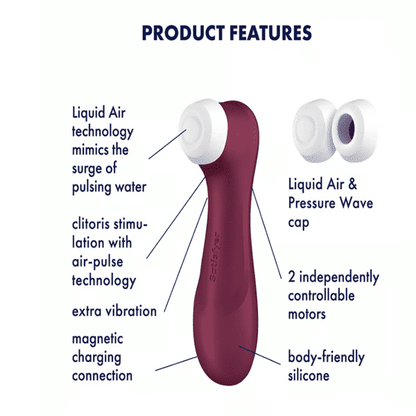 PRODUCT FEATURES

Liquid Air technology mimics the surge of pulsing water

clitoris stimulation with air-pulse technology

extra vibration

magnetic charging connection

Satisfyer

Liquid Air & Pressure Wave cap

2 independently controllable motors

body-friendly silicone